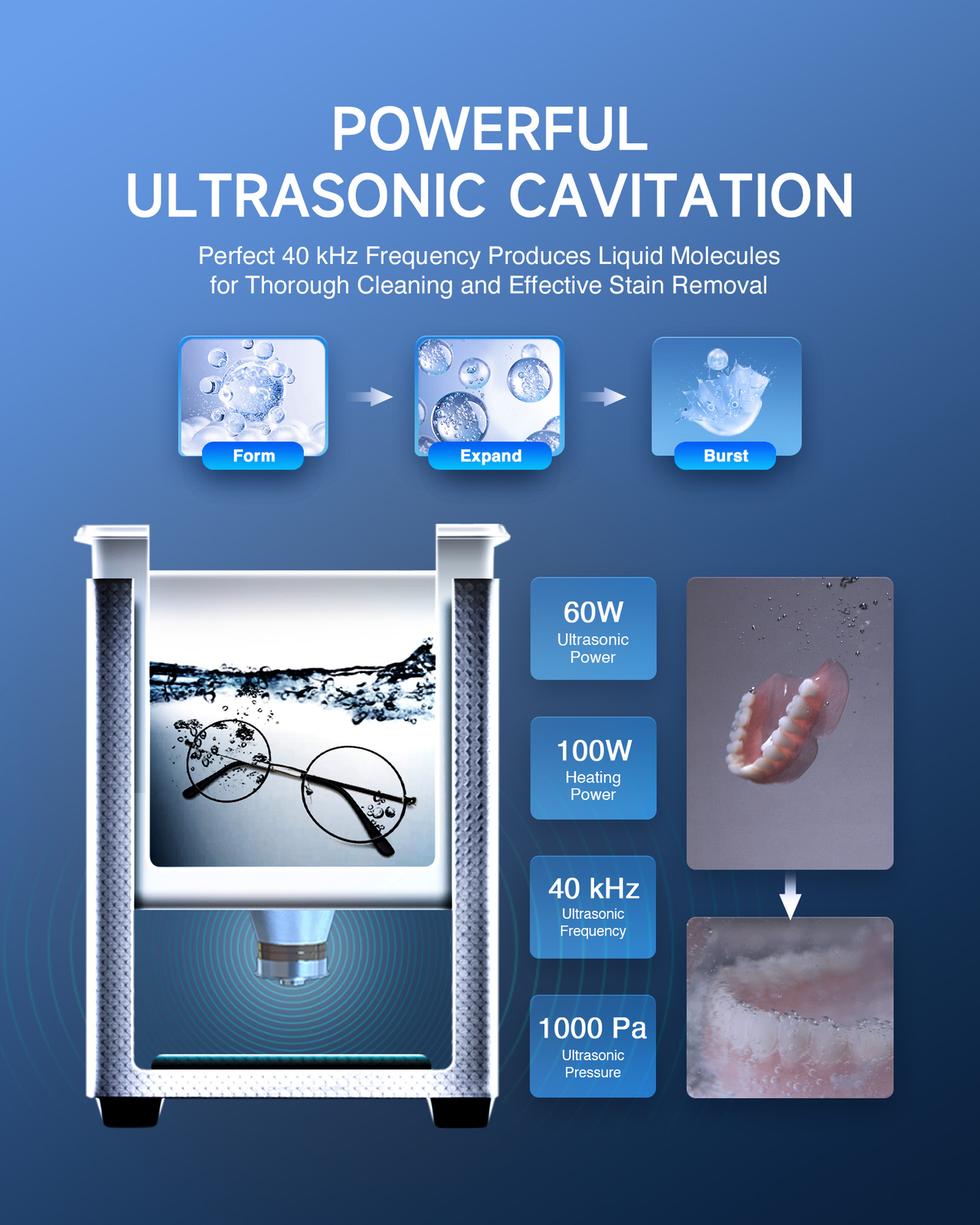 POWERFUL
ULTRASONIC CAVITATION

Perfect 40 kHz Frequency Produces Liquid Molecules for Thorough Cleaning and Effective Stain Removal

Form

Expand

Burst

60W
Ultrasonic Power

100W
Heating Power

40 kHz
Ultrasonic Frequency

1000 Pa
Ultrasonic Pressure